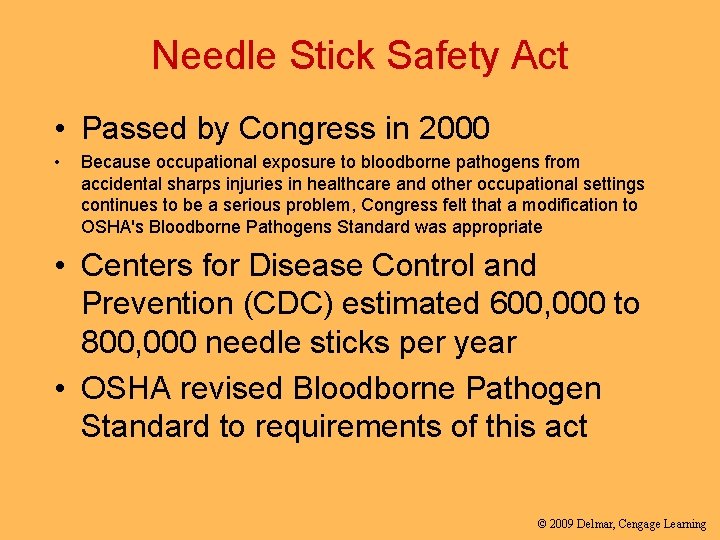 Needle Stick Safety Act

• Passed by Congress in 2000

• Because occupational exposure to bloodborne pathogens from accidental sharps injuries in healthcare and other occupational settings continues to be a serious problem, Congress felt that a modification to OSHA's Bloodborne Pathogens Standard was appropriate

• Centers for Disease Control and Prevention (CDC) estimated 600,000 to 800,000 needle sticks per year

• OSHA revised Bloodborne Pathogen Standard to requirements of this act

© 2009 Delmar, Cengage Learning